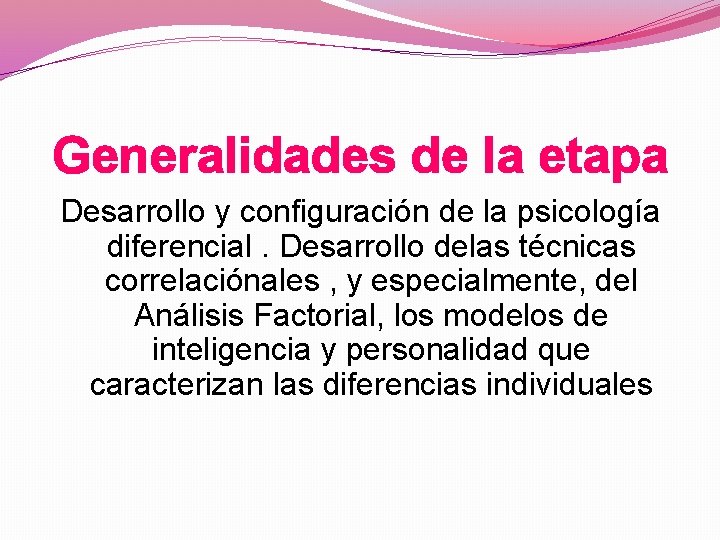 Generalidades de la etapa

Desarrollo y configuración de la psicología diferencial . Desarrollo delas técnicas correlaciónales , y especialmente, del Análisis Factorial, los modelos de inteligencia y personalidad que caracterizan las diferencias individuales